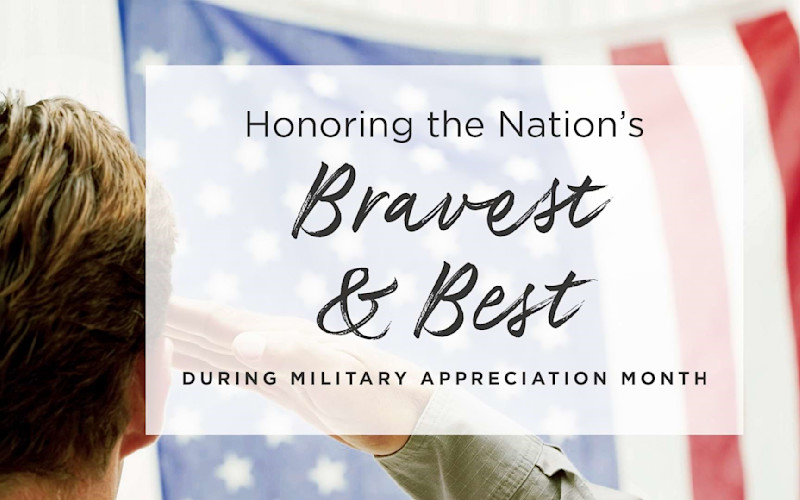 Honoring the Nation's

Bravest & Best

DURING MILITARY APPRECIATION MONTH